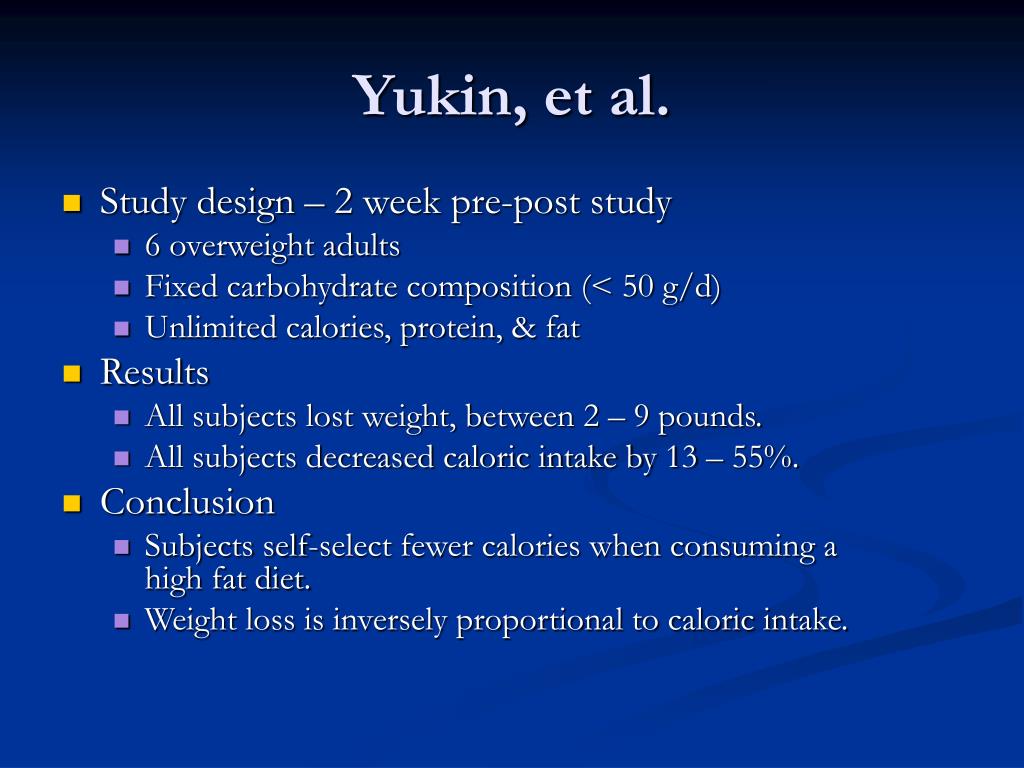 Yukin, et al.

Study design – 2 week pre-post study
6 overweight adults
Fixed carbohydrate composition (< 50 g/d)
Unlimited calories, protein, & fat

Results
All subjects lost weight, between 2 – 9 pounds.
All subjects decreased caloric intake by 13 – 55%.

Conclusion
Subjects self-select fewer calories when consuming a high fat diet.
Weight loss is inversely proportional to caloric intake.